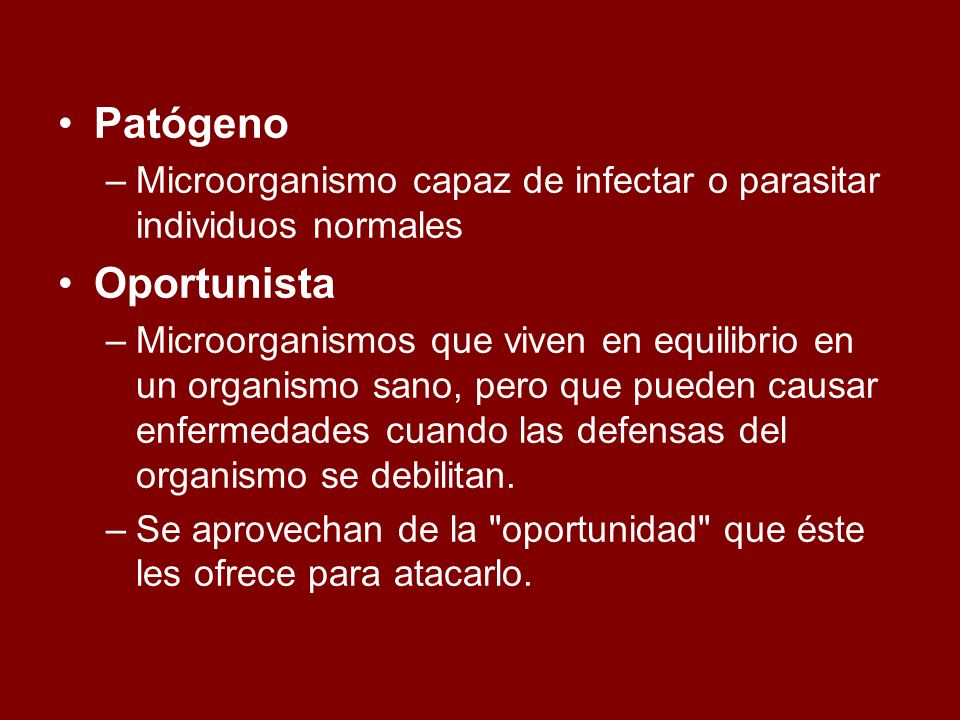 • Patógeno

– Microorganismo capaz de infectar o parasitar individuos normales

• Oportunista

– Microorganismos que viven en equilibrio en un organismo sano, pero que pueden causar enfermedades cuando las defensas del organismo se debilitan.

– Se aprovechan de la "oportunidad" que éste les ofrece para atacarlo.